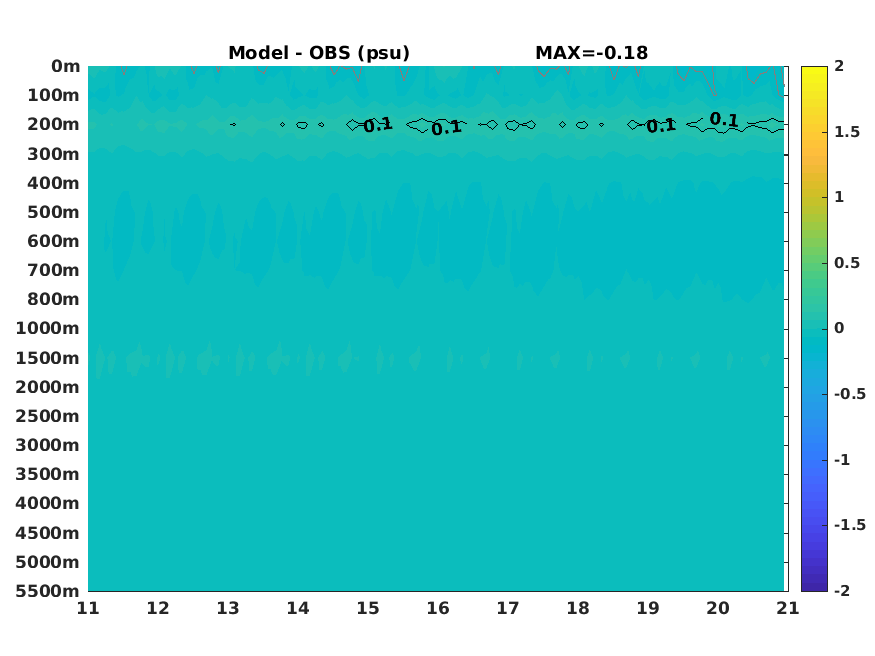 Model - OBS (psu) MAX=-0.18

0m
100m
200m
300m
400m
500m
600m
700m
800m
1000m
1500m
2000m
2500m
3000m
3500m
4000m
4500m
5000m
5500m

0.1 0.1 0.1 0.1

11 12 13 14 15 16 17 18 19 20 21

2
1.5
1
0.5
0
-0.5
-1
-1.5
-2